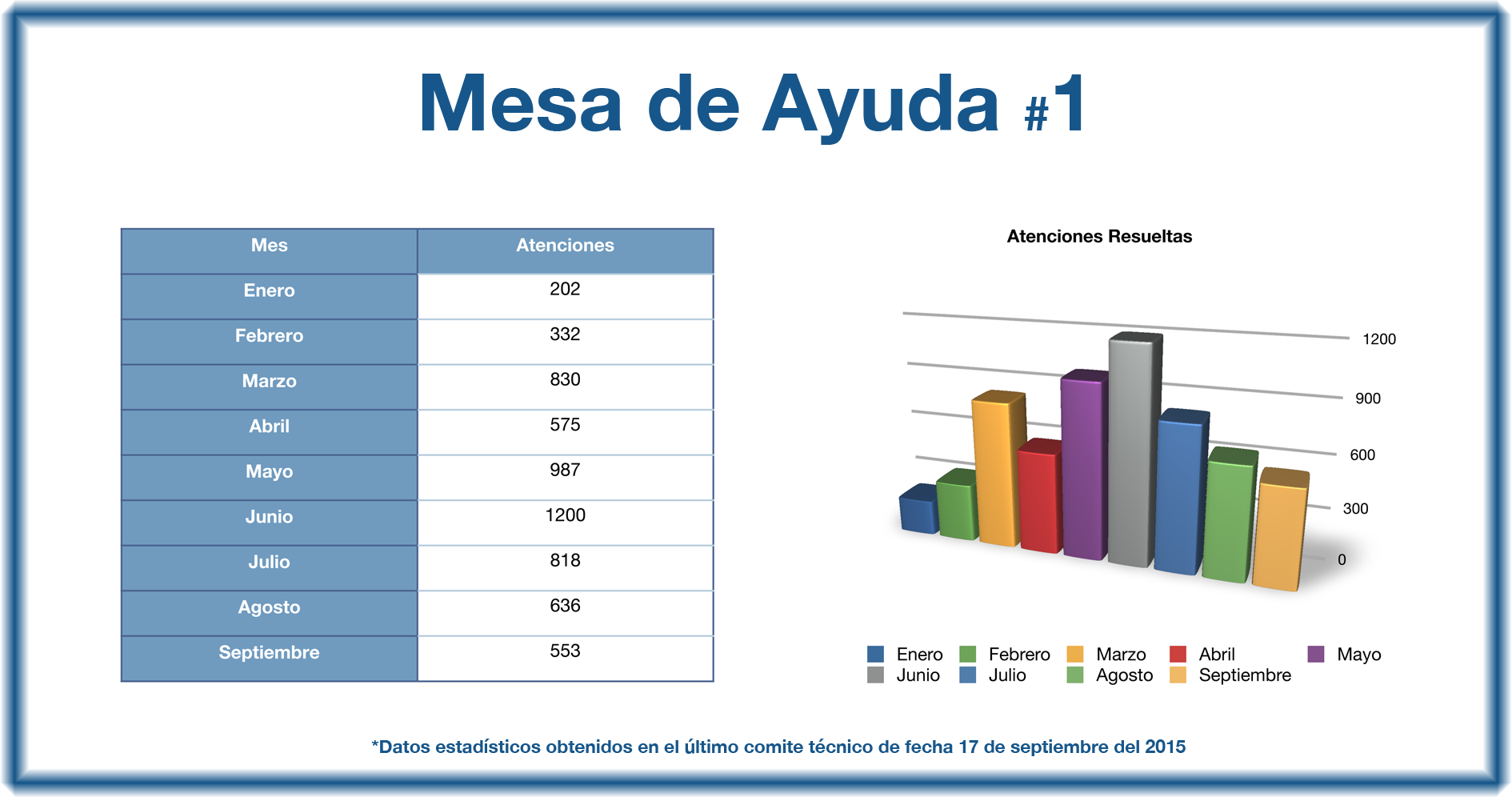 Mesa de Ayuda #1

| Mes | Atenciones |
|---|---|
| Enero | 202 |
| Febrero | 332 |
| Marzo | 830 |
| Abril | 575 |
| Mayo | 987 |
| Junio | 1200 |
| Julio | 818 |
| Agosto | 636 |
| Septiembre | 553 |

Atenciones Resueltas

1200
900
600
300
0

Enero Febrero Marzo Abril Mayo
Junio Julio Agosto Septiembre

*Datos estadísticos obtenidos en el último comite técnico de fecha 17 de septiembre del 2015